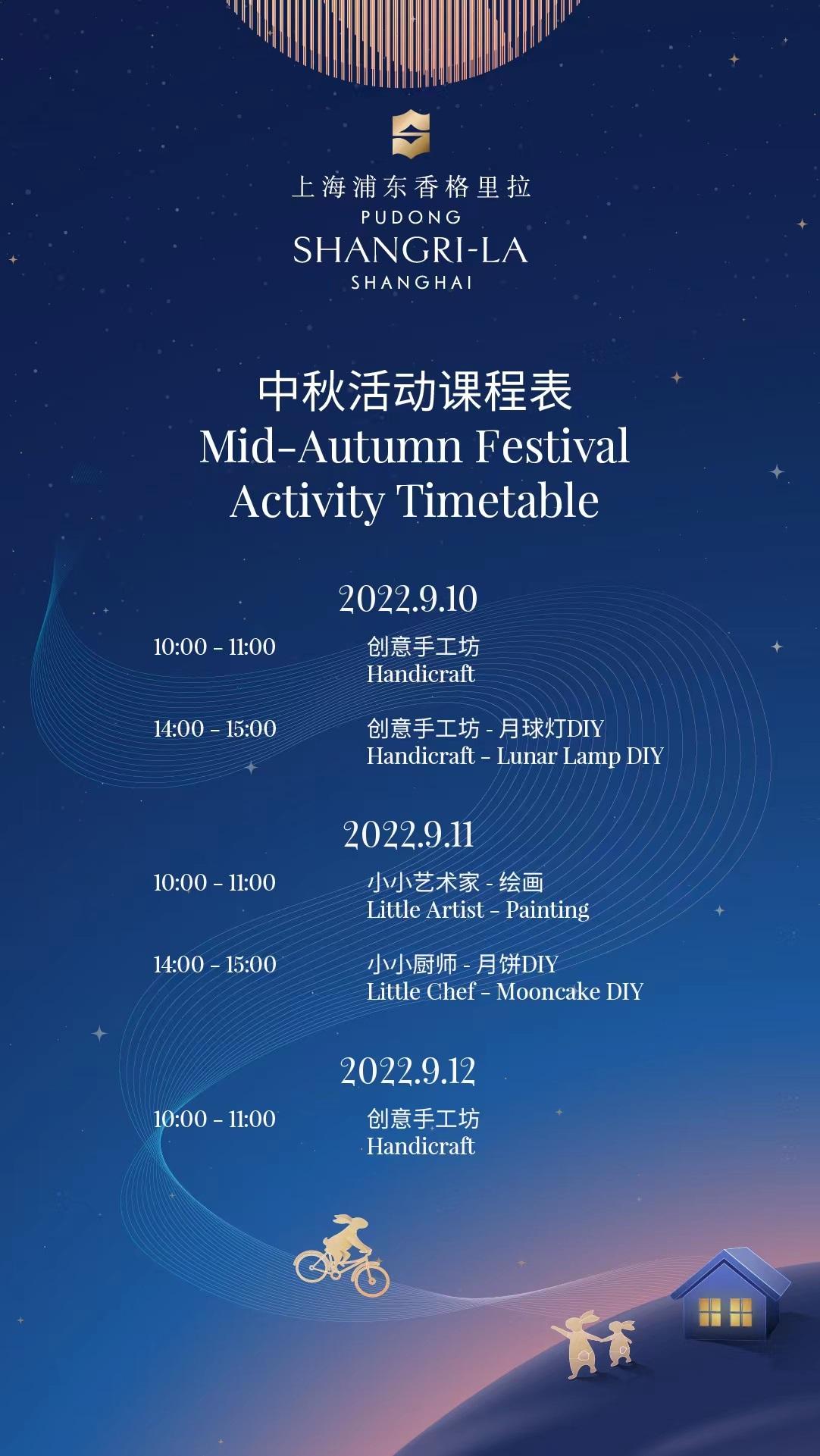 上海浦东香格里拉
PUDONG
SHANGRI-LA
SHANGHAI

中秋活动课程表
Mid-Autumn Festival
Activity Timetable

2022.9.10

10:00 - 11:00 创意手工坊
Handicraft

14:00 - 15:00 创意手工坊 - 月球灯DIY
Handicraft - Lunar Lamp DIY

2022.9.11

10:00 - 11:00 小小艺术家 - 绘画
Little Artist - Painting

14:00 - 15:00 小小厨师 - 月饼DIY
Little Chef - Mooncake DIY

2022.9.12

10:00 - 11:00 创意手工坊
Handicraft